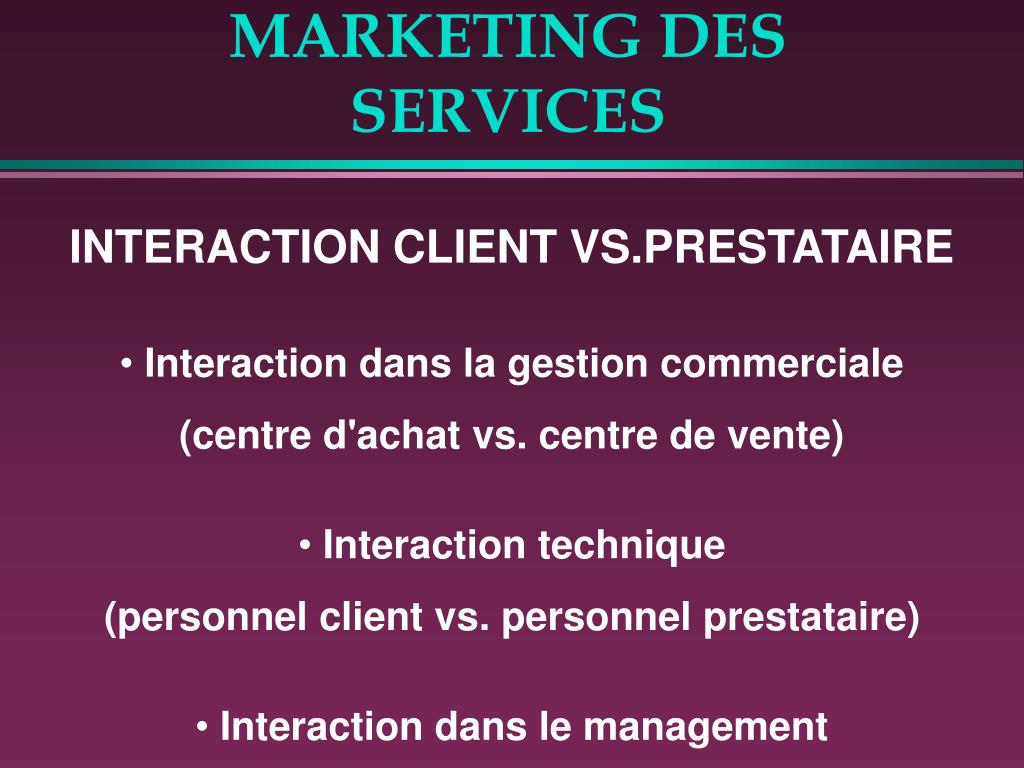 MARKETING DES SERVICES

INTERACTION CLIENT VS.PRESTATAIRE

• Interaction dans la gestion commerciale
(centre d'achat vs. centre de vente)

• Interaction technique
(personnel client vs. personnel prestataire)

• Interaction dans le management